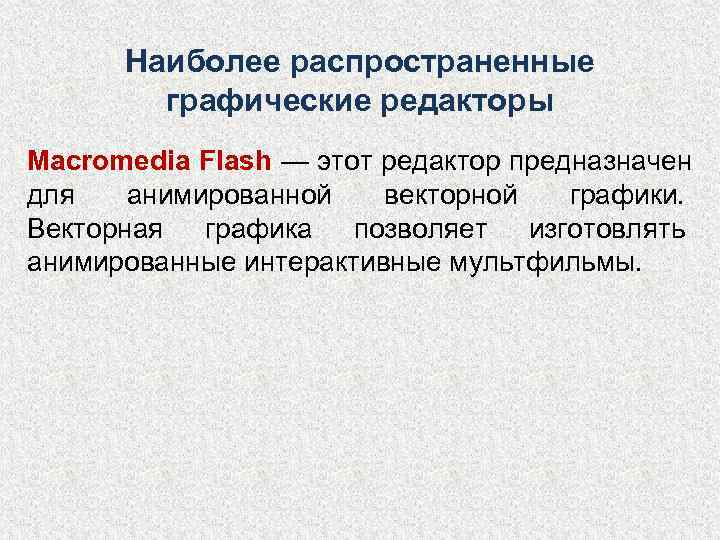 Наиболее распространенные графические редакторы

Macromedia Flash — этот редактор предназначен для анимированной векторной графики. Векторная графика позволяет изготовлять анимированные интерактивные мультфильмы.